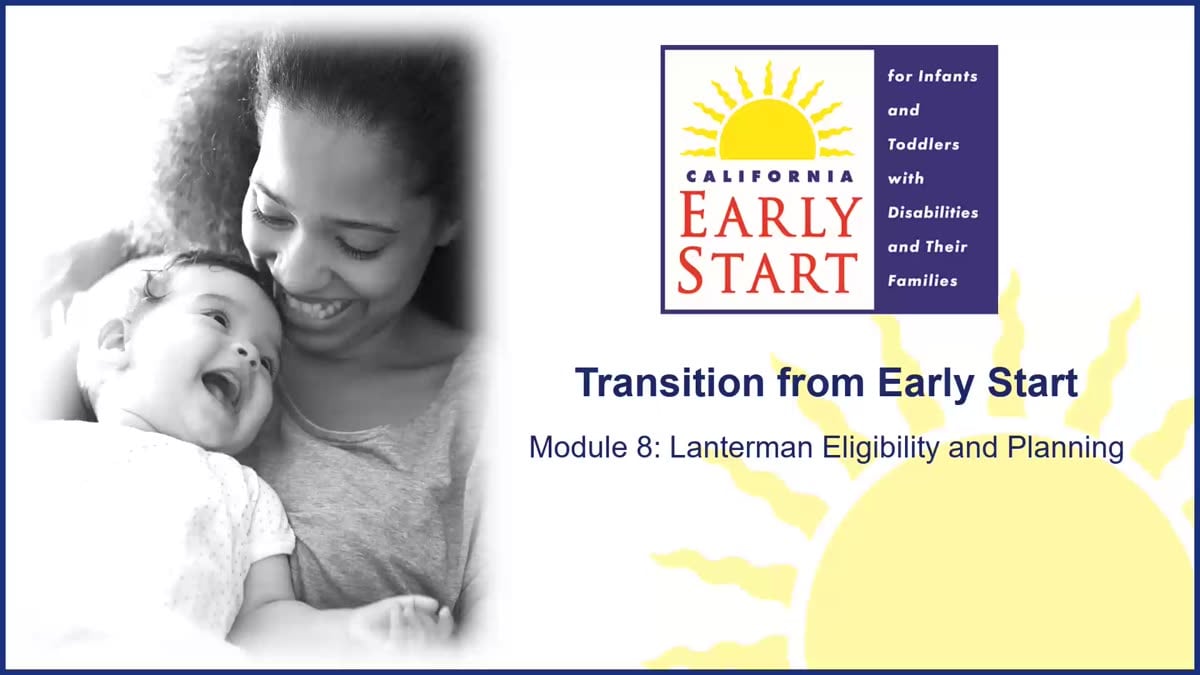 CALIFORNIA
EARLY
START

for Infants
and
Toddlers
with
Disabilities
and Their
Families

Transition from Early Start

Module 8: Lanterman Eligibility and Planning